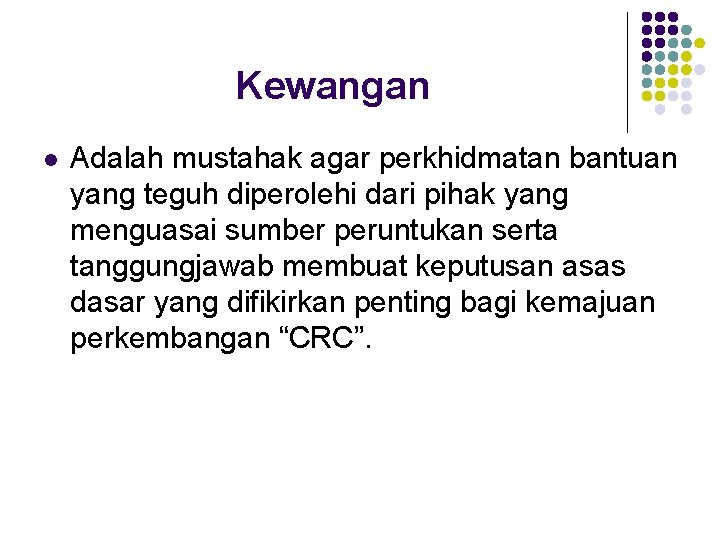 Kewangan

Adalah mustahak agar perkhidmatan bantuan yang teguh diperolehi dari pihak yang menguasai sumber peruntukan serta tanggungjawab membuat keputusan asas dasar yang difikirkan penting bagi kemajuan perkembangan “CRC”.